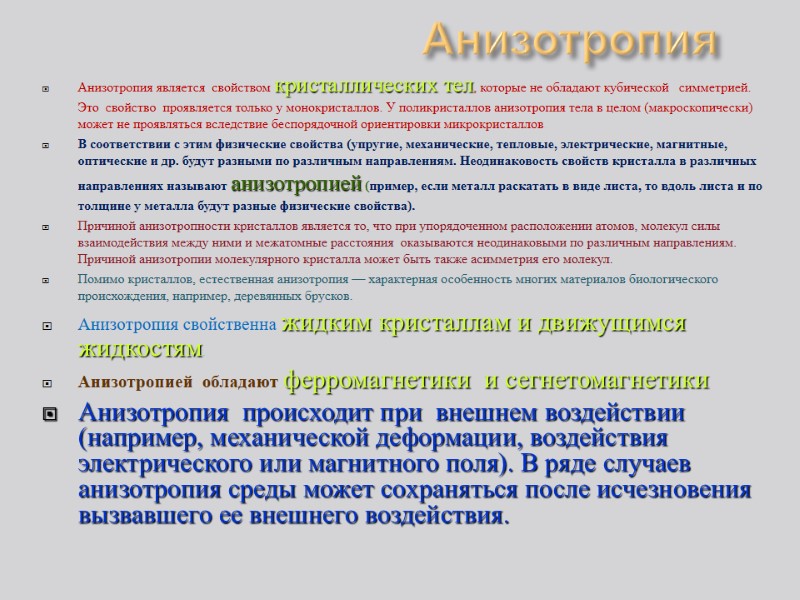 Анизотропия

Анизотропия является свойством кристаллических тел, которые не обладают кубической симметрией. Это свойство проявляется только у монокристаллов. У поликристаллов анизотропия тела в целом (макроскопически) может не проявляться вследствие беспорядочной ориентировки микрокристаллов

В соответствии с этим физические свойства (упругие, механические, тепловые, электрические, магнитные, оптические и др. будут разными по различным направлениям. Неодинаковость свойств кристалла в различных направлениях называют анизотропией (пример, если металл раскатать в виде листа, то вдоль листа и по толщине у металла будут разные физические свойства).

Причиной анизотропности кристаллов является то, что при упорядоченном расположении атомов, молекул силы взаимодействия между ними и межатомные расстояния оказываются неодинаковыми по различным направлениям. Причиной анизотропии молекулярного кристалла может быть также асимметрия его молекул.

Помимо кристаллов, естественная анизотропия — характерная особенность многих материалов биологического происхождения, например, деревянных брусков.

Анизотропия свойственна жидким кристаллам и движущимся жидкостям

Анизотропией обладают ферромагнетики и сегнетомагнетики

Анизотропия происходит при внешнем воздействии (например, механической деформации, воздействия электрического или магнитного поля). В ряде случаев анизотропия среды может сохраняться после исчезновения вызвавшего ее внешнего воздействия.